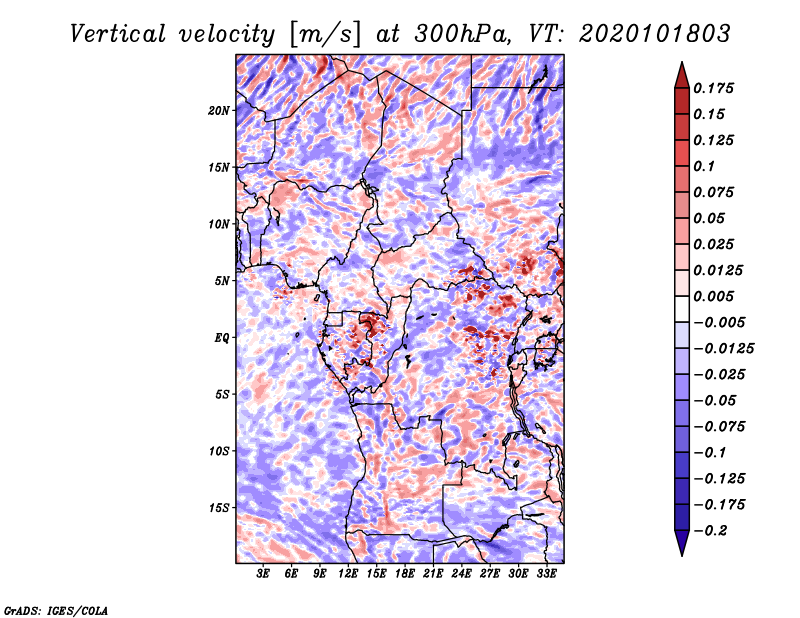 Vertical velocity [m/s] at 300hPa, VT: 2020101803

20N
15N
10N
5N
EQ
5S
10S
15S

3E 6E 9E 12E 15E 18E 21E 24E 27E 30E 33E

0.175
0.15
0.125
0.1
0.075
0.05
0.025
0.0125
0.005
−0.005
−0.0125
−0.025
−0.05
−0.075
−0.1
−0.125
−0.175
−0.2

GrADS: IGES/COLA